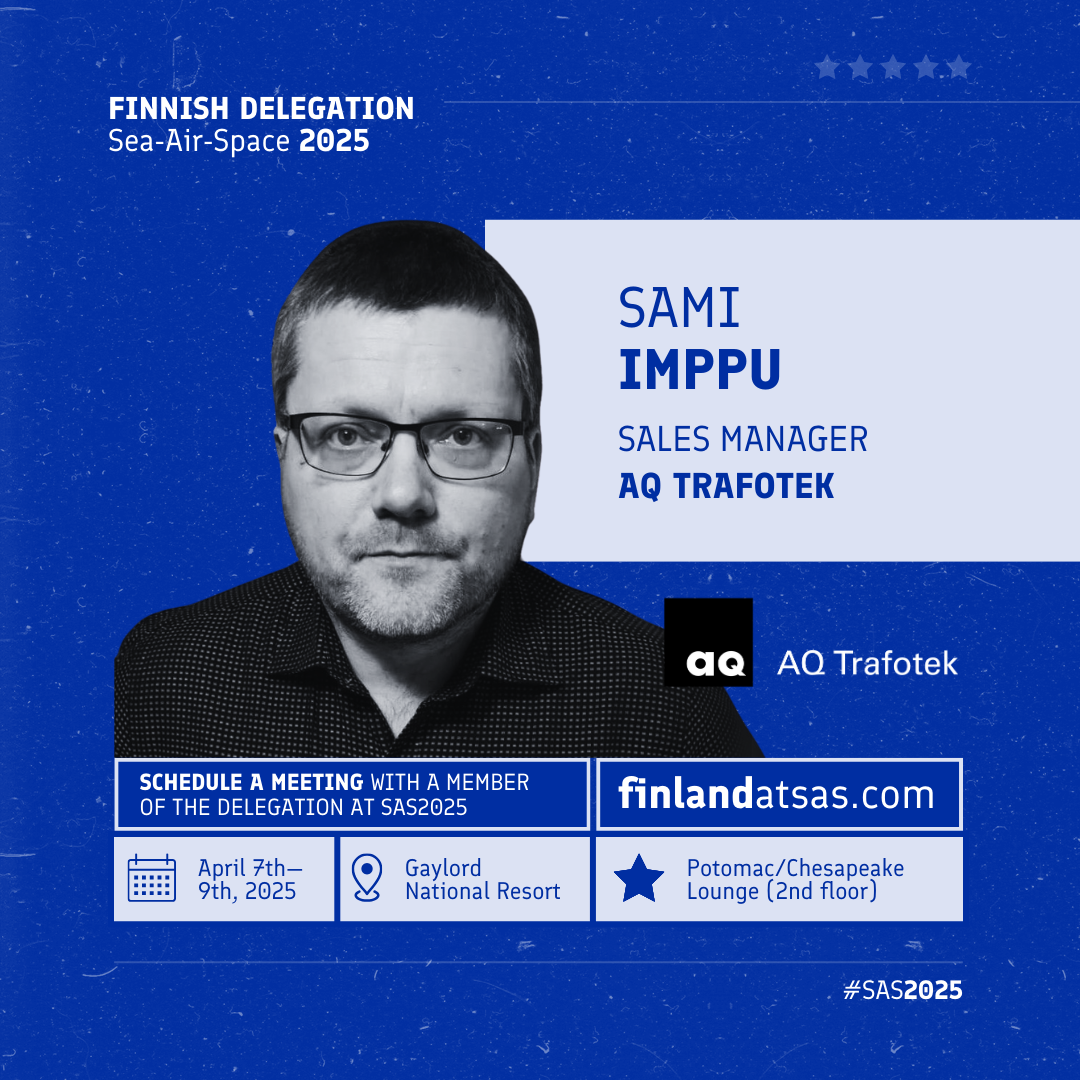 FINNISH DELEGATION
Sea-Air-Space 2025

SAMI
IMPPU

SALES MANAGER
AQ TRAFOTEK

aq AQ Trafotek

SCHEDULE A MEETING WITH A MEMBER OF THE DELEGATION AT SAS2025

finlandatsas.com

April 7th—9th, 2025

Gaylord National Resort

Potomac/Chesapeake Lounge (2nd floor)

#SAS2025